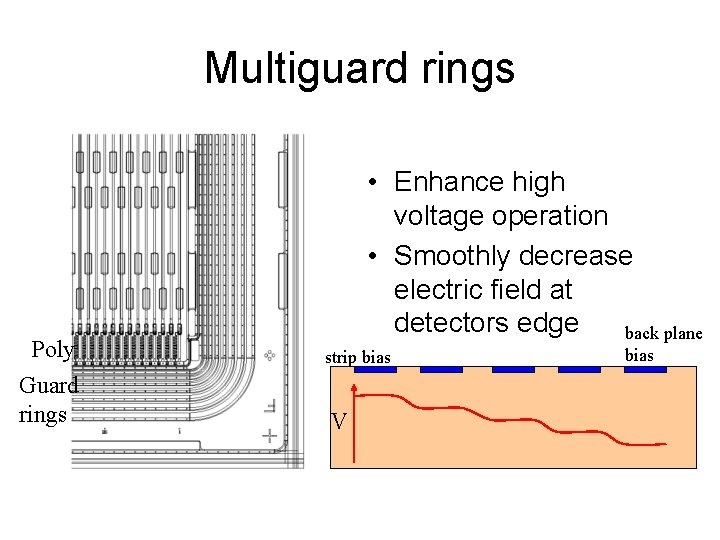 Multiguard rings

• Enhance high voltage operation
• Smoothly decrease electric field at detectors edge

Poly

Guard rings

strip bias

back plane bias

V